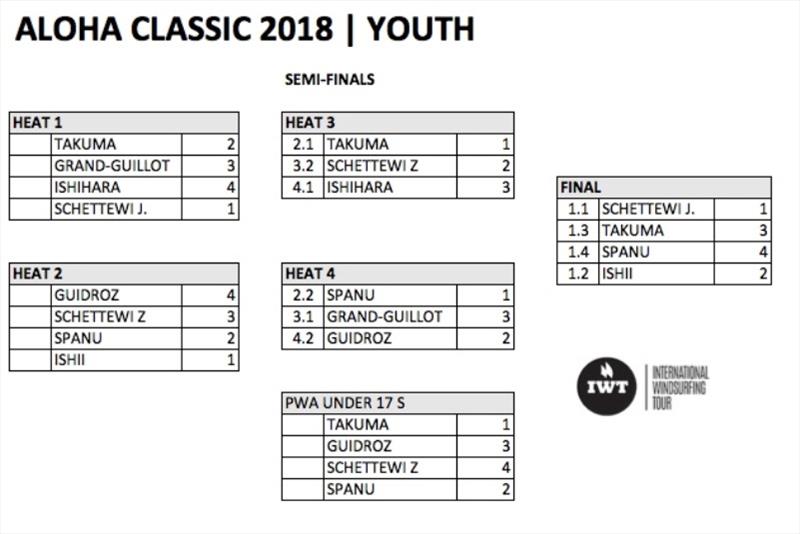 ALOHA CLASSIC 2018 | YOUTH

SEMI-FINALS

| HEAT 1 | | |
|---|---|---|
| | TAKUMA | 2 |
| | GRAND-GUILLOT | 3 |
| | ISHIHARA | 4 |
| | SCHETTEWI J. | 1 |

| HEAT 2 | | |
|---|---|---|
| | GUIDROZ | 4 |
| | SCHETTEWI Z | 3 |
| | SPANU | 2 |
| | ISHII | 1 |

| HEAT 3 | | |
|---|---|---|
| 2.1 | TAKUMA | 1 |
| 3.2 | SCHETTEWI Z | 2 |
| 4.1 | ISHIHARA | 3 |

| HEAT 4 | | |
|---|---|---|
| 2.2 | SPANU | 1 |
| 3.1 | GRAND-GUILLOT | 3 |
| 4.2 | GUIDROZ | 2 |

| PWA UNDER 17 S | | |
|---|---|---|
| | TAKUMA | 1 |
| | GUIDROZ | 3 |
| | SCHETTEWI Z | 4 |
| | SPANU | 2 |

| FINAL | | |
|---|---|---|
| 1.1 | SCHETTEWI J. | 1 |
| 1.3 | TAKUMA | 3 |
| 1.4 | SPANU | 4 |
| 1.2 | ISHII | 2 |

IWT INTERNATIONAL WINDSURFING TOUR